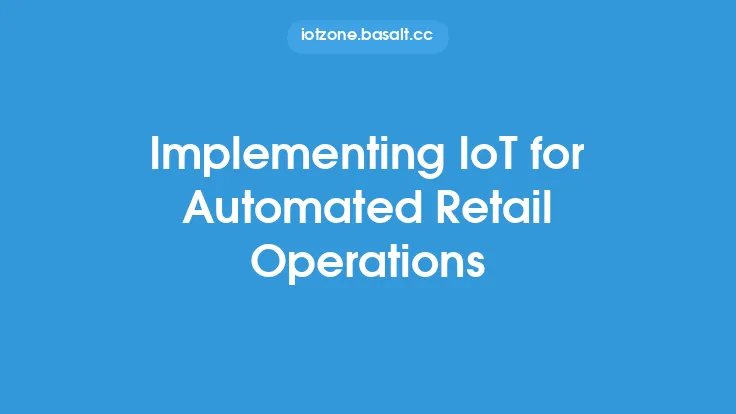 iotzone.basalt.cc

Implementing IoT for Automated Retail Operations